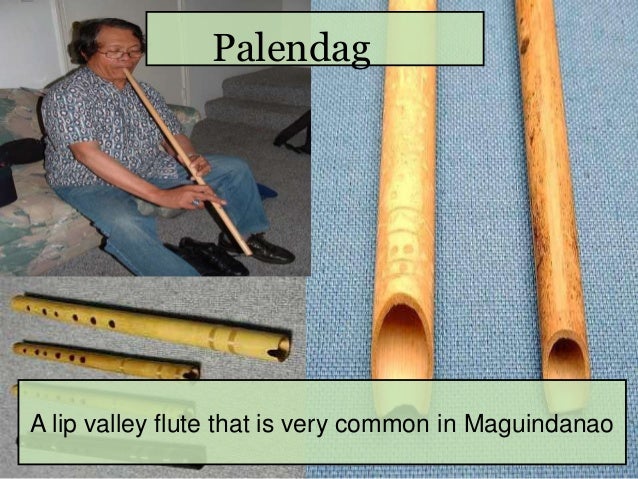 Palendag

A lip valley flute that is very common in Maguindanao